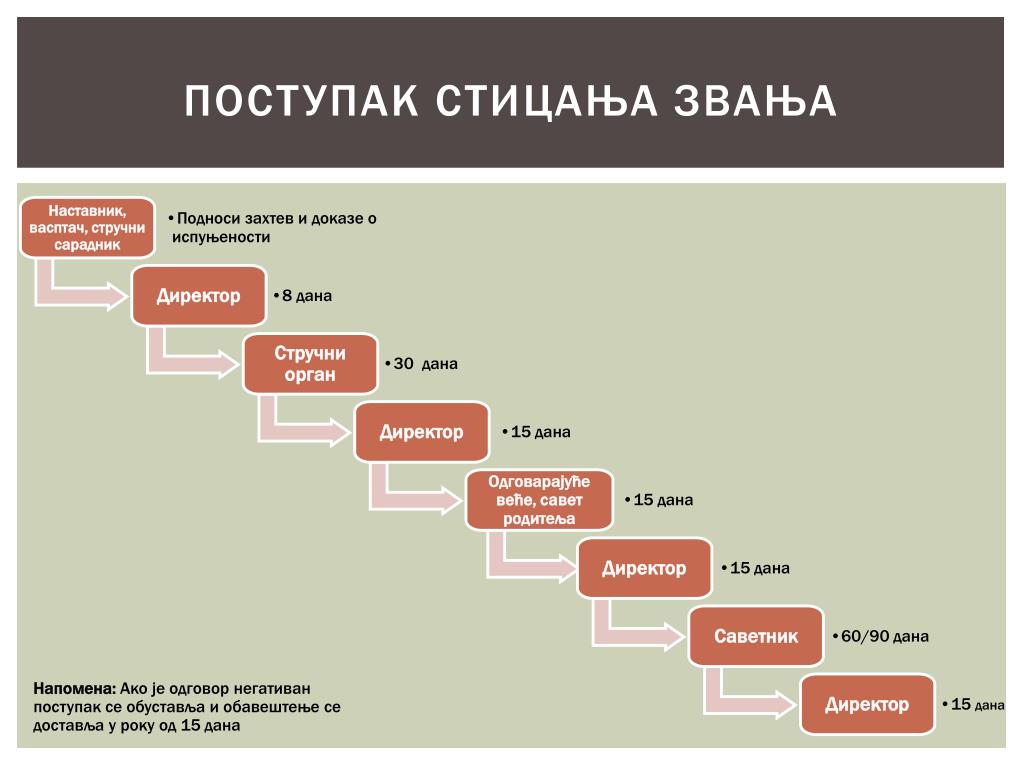 ПОСТУПАК СТИЦАЊА ЗВАЊА

Наставник, васптач, стручни сарадник

• Подноси захтев и доказе о испуњености

Директор

• 8 дана

Стручни орган

• 30 дана

Директор

• 15 дана

Одговарајуће веће, савет родитеља

• 15 дана

Директор

• 15 дана

Саветник

• 60/90 дана

Директор

• 15 дана

Напомена: Ако је одговор негативан поступак се обуставља и обавештење се доставља у року од 15 дана